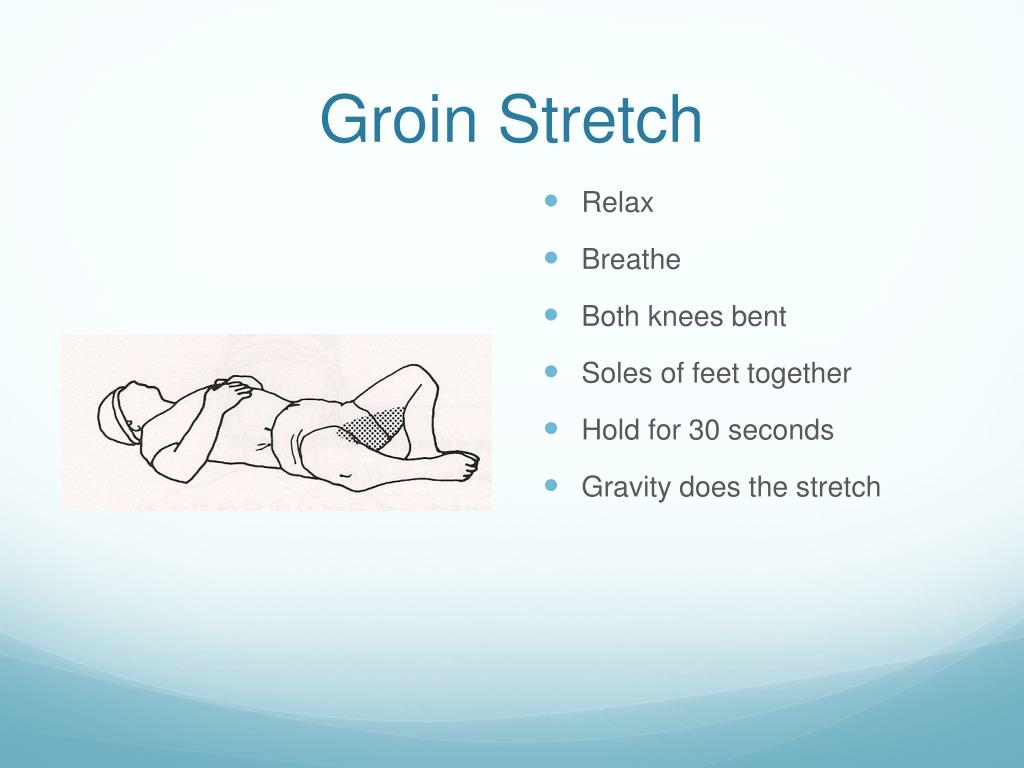 Groin Stretch

- Relax
- Breathe
- Both knees bent
- Soles of feet together
- Hold for 30 seconds
- Gravity does the stretch